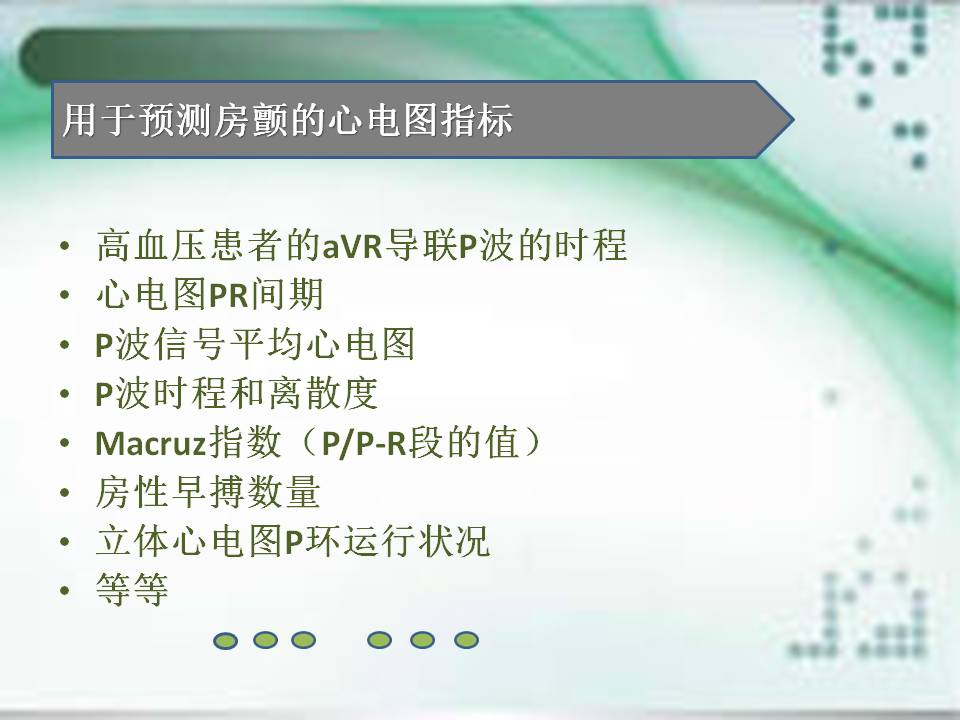 用于预测房颤的心电图指标

• 高血压患者的aVR导联P波的时程
• 心电图PR间期
• P波信号平均心电图
• P波时程和离散度
• Macruz指数（P/P-R段的值）
• 房性早搏数量
• 立体心电图P环运行状况
• 等等